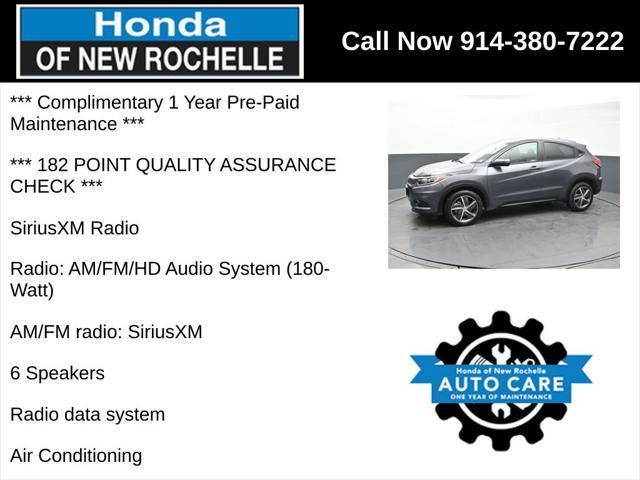 Honda
OF NEW ROCHELLE

Call Now 914-380-7222

*** Complimentary 1 Year Pre-Paid Maintenance ***

*** 182 POINT QUALITY ASSURANCE CHECK ***

SiriusXM Radio

Radio: AM/FM/HD Audio System (180-Watt)

AM/FM radio: SiriusXM

6 Speakers

Radio data system

Air Conditioning

Honda of New Rochelle
AUTO CARE
ONE YEAR OF MAINTENANCE